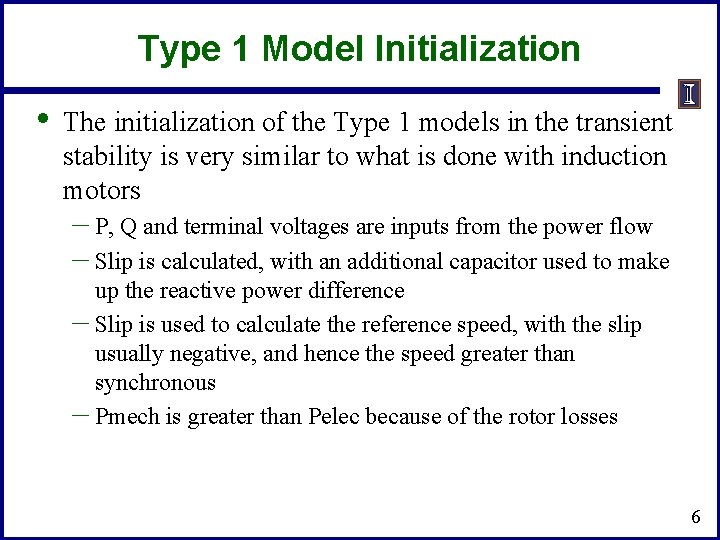 Type 1 Model Initialization

I

• The initialization of the Type 1 models in the transient stability is very similar to what is done with induction motors

– P, Q and terminal voltages are inputs from the power flow

– Slip is calculated, with an additional capacitor used to make up the reactive power difference

– Slip is used to calculate the reference speed, with the slip usually negative, and hence the speed greater than synchronous

– Pmech is greater than Pelec because of the rotor losses

6